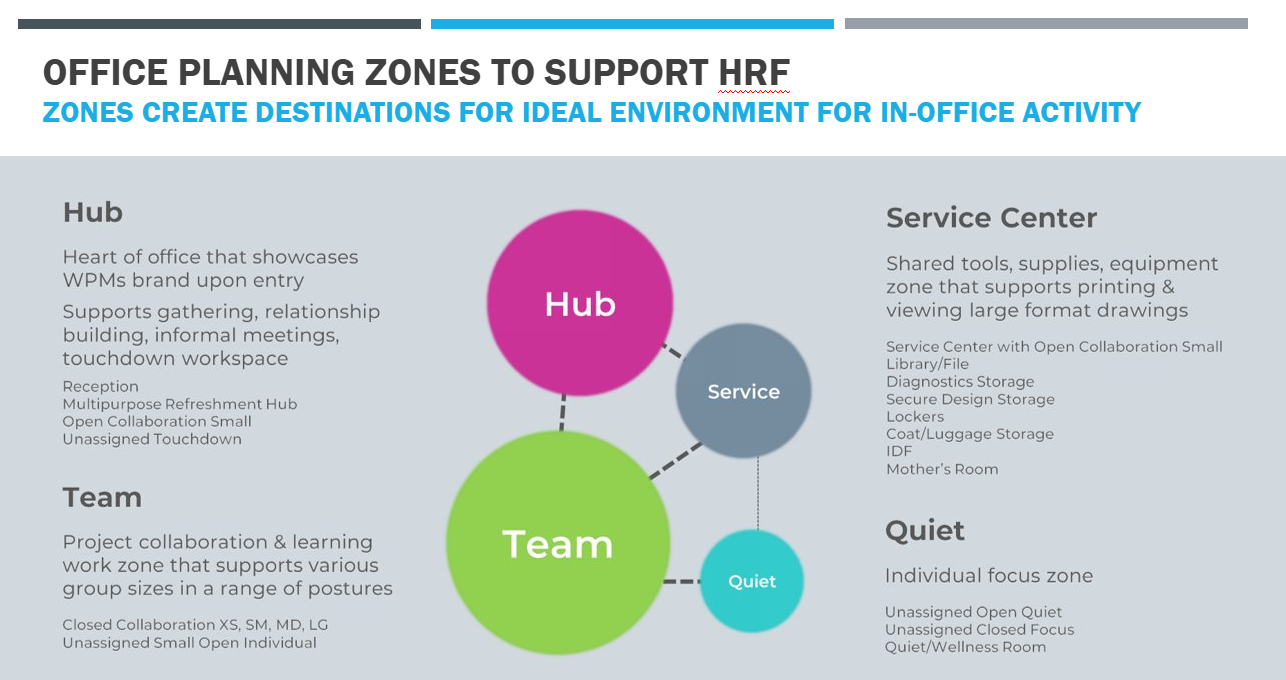 OFFICE PLANNING ZONES TO SUPPORT HRF
ZONES CREATE DESTINATIONS FOR IDEAL ENVIRONMENT FOR IN-OFFICE ACTIVITY

Hub

Heart of office that showcases WPMs brand upon entry

Supports gathering, relationship building, informal meetings, touchdown workspace

Reception
Multipurpose Refreshment Hub
Open Collaboration Small
Unassigned Touchdown

Team

Project collaboration & learning work zone that supports various group sizes in a range of postures

Closed Collaboration XS, SM, MD, LG
Unassigned Small Open Individual

Hub

Service

Team

Quiet

Service Center

Shared tools, supplies, equipment zone that supports printing & viewing large format drawings

Service Center with Open Collaboration Small
Library/File
Diagnostics Storage
Secure Design Storage
Lockers
Coat/Luggage Storage
IDF
Mother's Room

Quiet

Individual focus zone

Unassigned Open Quiet
Unassigned Closed Focus
Quiet/Wellness Room